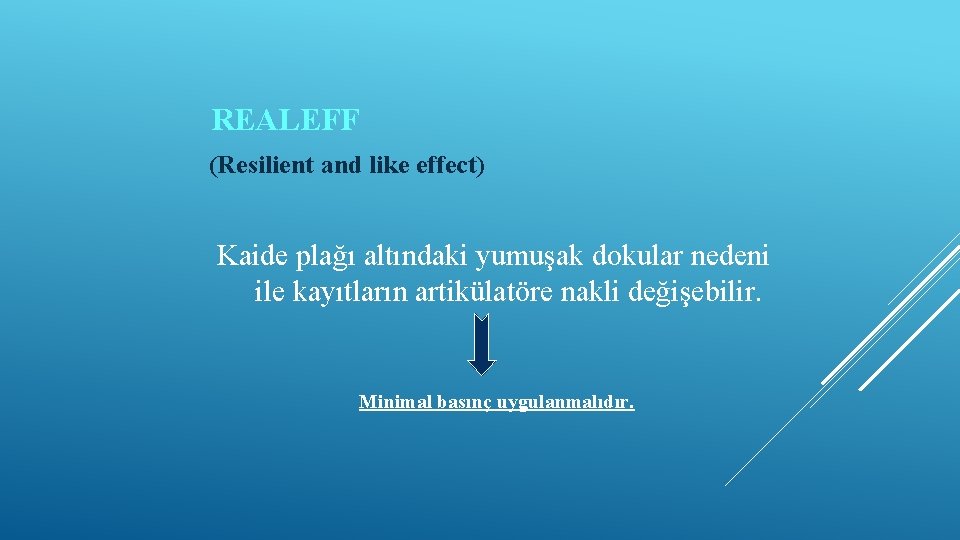 REALEFF

(Resilient and like effect)

Kaide plağı altındaki yumuşak dokular nedeni ile kayıtların artikülatöre nakli değişebilir.

Minimal basınç uygulanmalıdır.